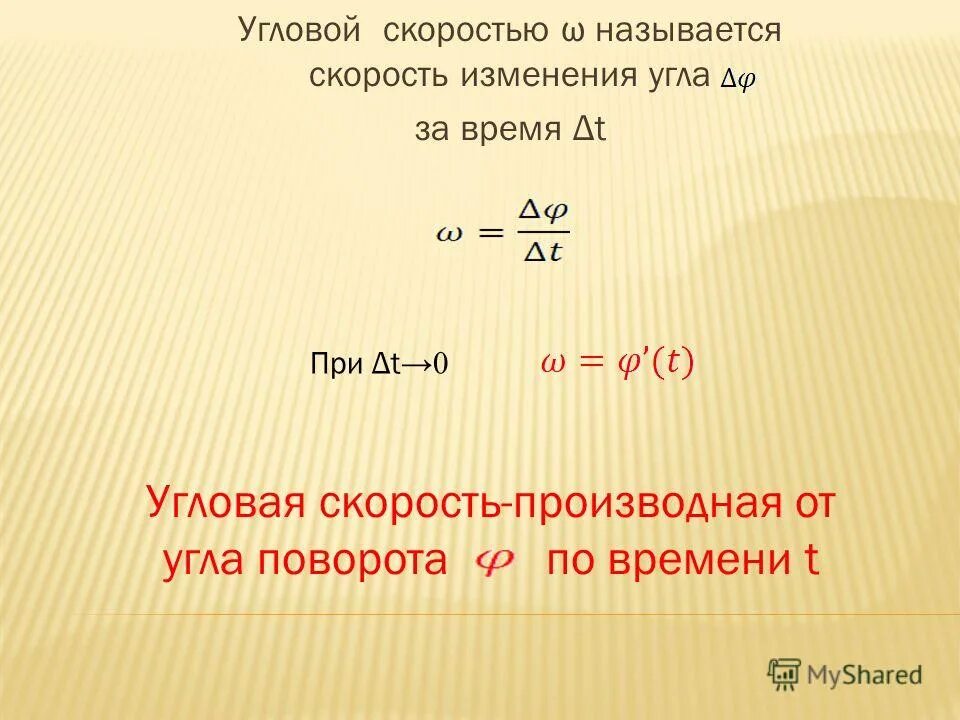 Угловой скоростью ω называется скорость изменения угла $\Delta\varphi$ за время Δt

$\omega = \frac{\Delta\varphi}{\Delta t}$

При Δt→0 $\omega = \varphi'(t)$

Угловая скорость-производная от угла поворота $\varphi$ по времени t

MyShared